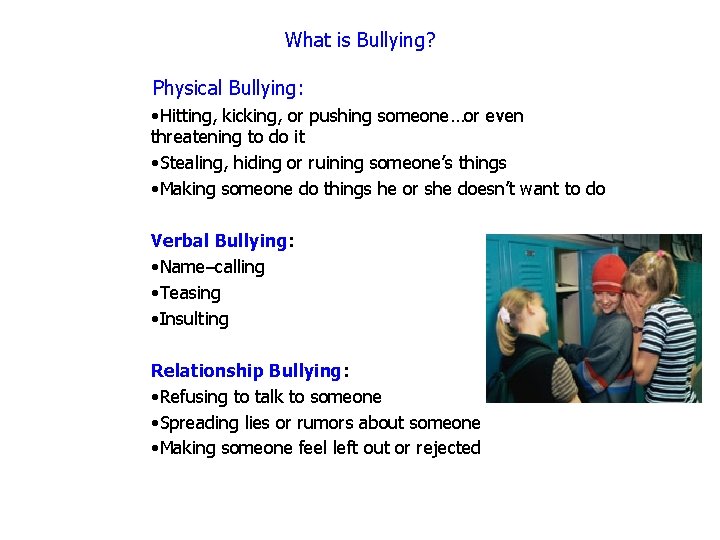 What is Bullying?

Physical Bullying:
•Hitting, kicking, or pushing someone…or even threatening to do it
•Stealing, hiding or ruining someone's things
•Making someone do things he or she doesn't want to do

Verbal Bullying:
•Name–calling
•Teasing
•Insulting

Relationship Bullying:
•Refusing to talk to someone
•Spreading lies or rumors about someone
•Making someone feel left out or rejected